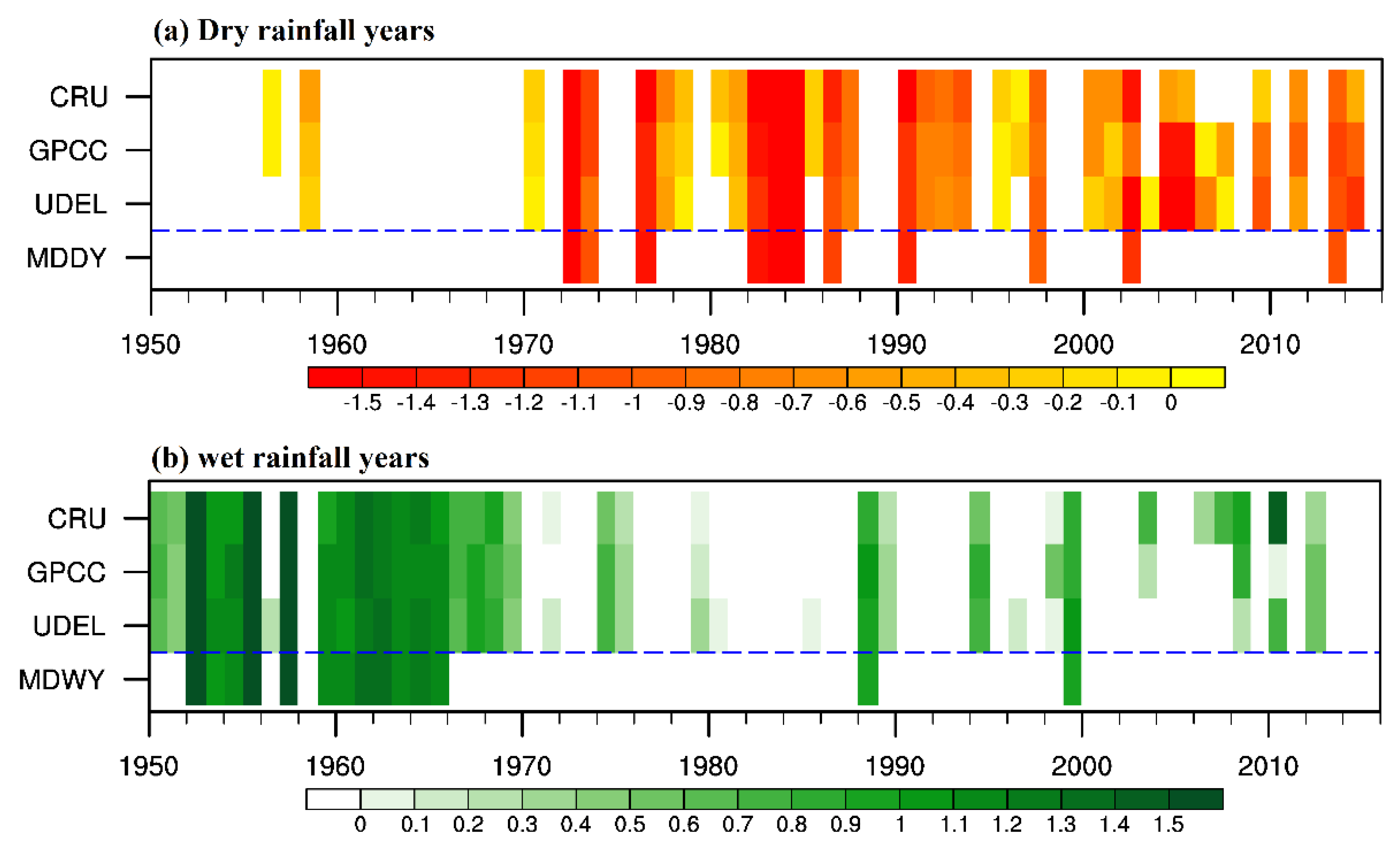 (a) Dry rainfall years

CRU
GPCC
UDEL
MDDY

1950 1960 1970 1980 1990 2000 2010

-1.5 -1.4 -1.3 -1.2 -1.1 -1 -0.9 -0.8 -0.7 -0.6 -0.5 -0.4 -0.3 -0.2 -0.1 0

(b) wet rainfall years

CRU
GPCC
UDEL
MDWY

1950 1960 1970 1980 1990 2000 2010

0 0.1 0.2 0.3 0.4 0.5 0.6 0.7 0.8 0.9 1 1.1 1.2 1.3 1.4 1.5